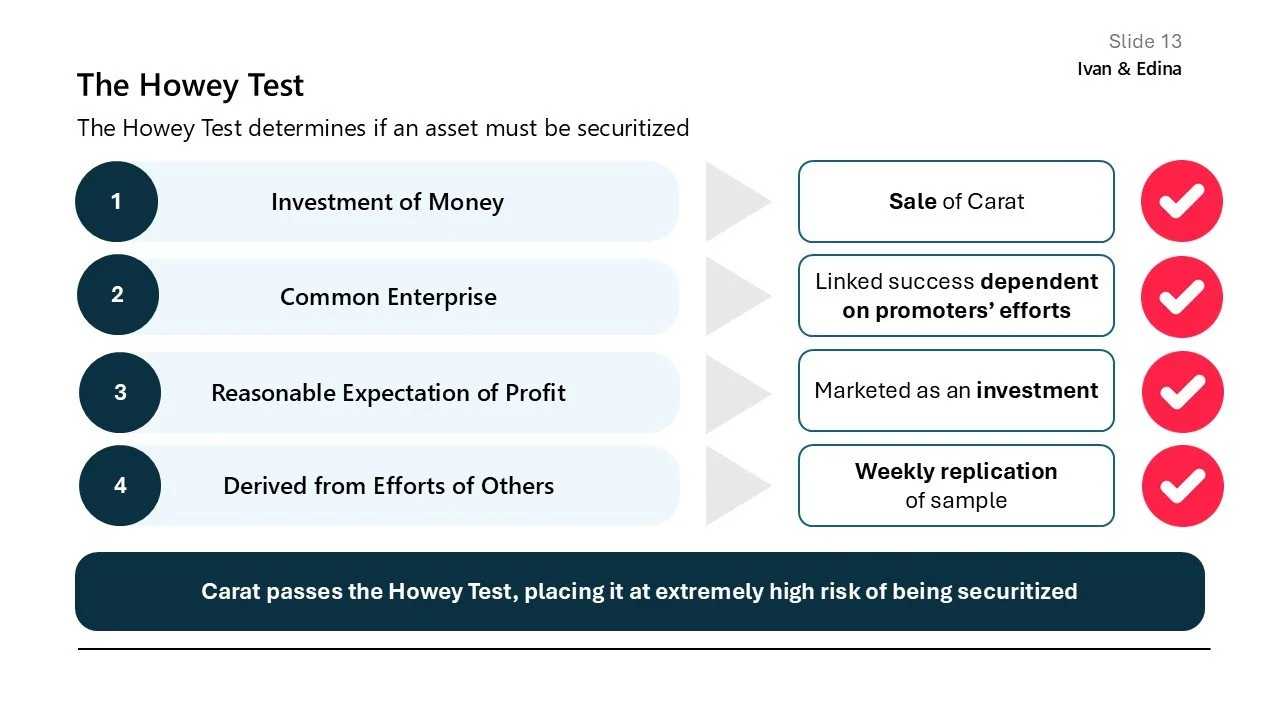 Slide 13
Ivan & Edina

The Howey Test

The Howey Test determines if an asset must be securitized

1 Investment of Money

Sale of Carat

2 Common Enterprise

Linked success dependent on promoters' efforts

3 Reasonable Expectation of Profit

Marketed as an investment

4 Derived from Efforts of Others

Weekly replication of sample

Carat passes the Howey Test, placing it at extremely high risk of being securitized